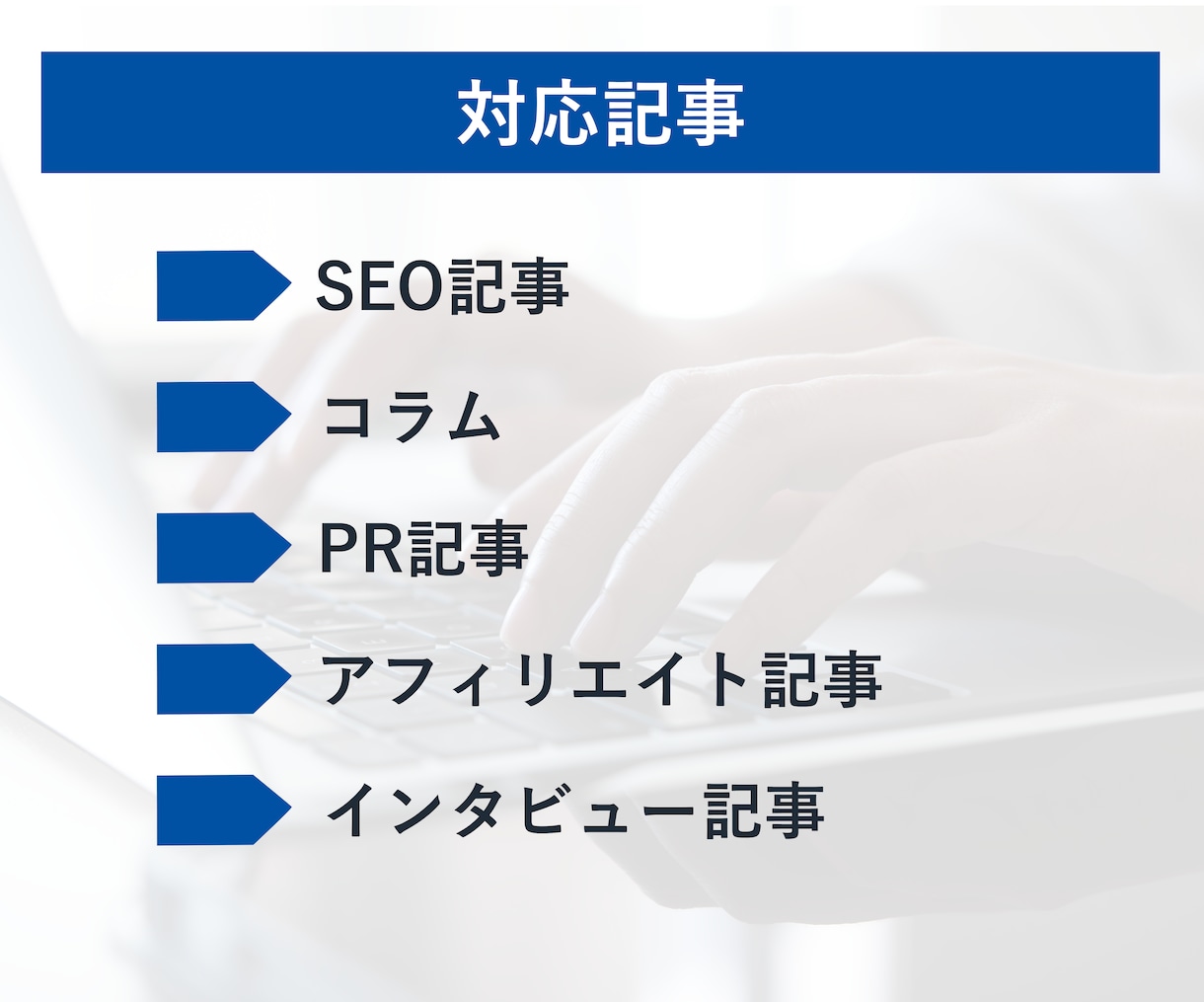 対応記事

SEO記事

コラム

PR記事

アフィリエイト記事

インタビュー記事